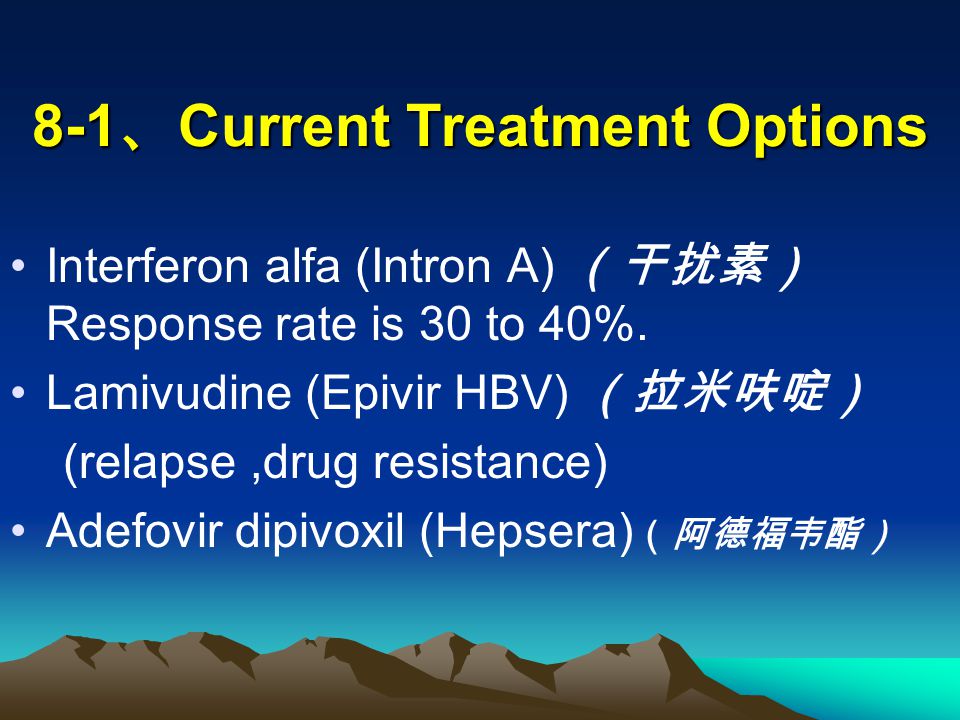 8-1、Current Treatment Options

• Interferon alfa (Intron A) （干扰素） Response rate is 30 to 40%.
• Lamivudine (Epivir HBV) （拉米呋啶）
(relapse ,drug resistance)
• Adefovir dipivoxil (Hepsera)（阿德福韦酯）